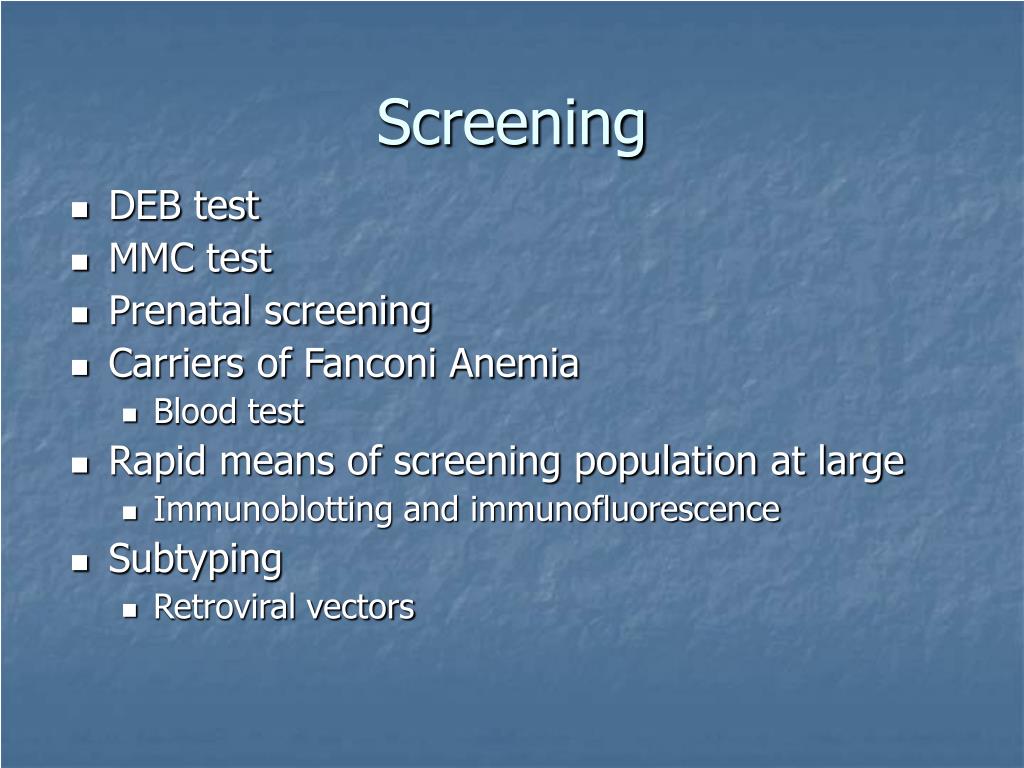 Screening

- DEB test
- MMC test
- Prenatal screening
- Carriers of Fanconi Anemia
  - Blood test
- Rapid means of screening population at large
  - Immunoblotting and immunofluorescence
- Subtyping
  - Retroviral vectors